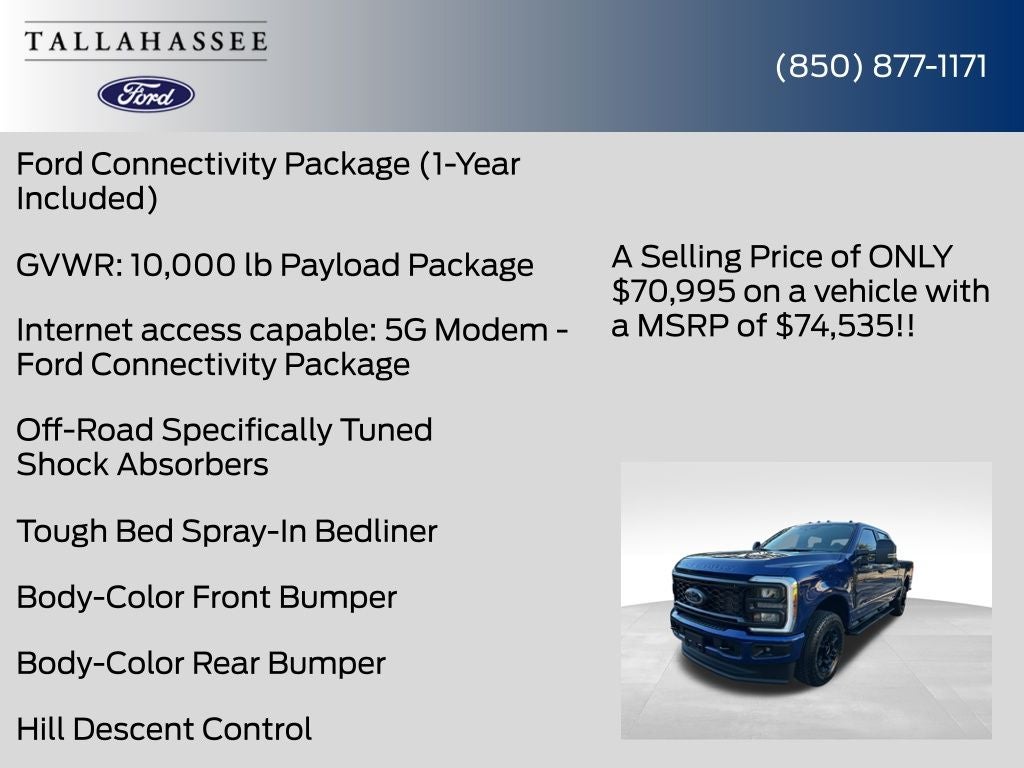 TALLAHASSEE

Ford

(850) 877-1171

Ford Connectivity Package (1-Year Included)

GVWR: 10,000 lb Payload Package

Internet access capable: 5G Modem - Ford Connectivity Package

Off-Road Specifically Tuned Shock Absorbers

Tough Bed Spray-In Bedliner

Body-Color Front Bumper

Body-Color Rear Bumper

Hill Descent Control

A Selling Price of ONLY $70,995 on a vehicle with a MSRP of $74,535!!